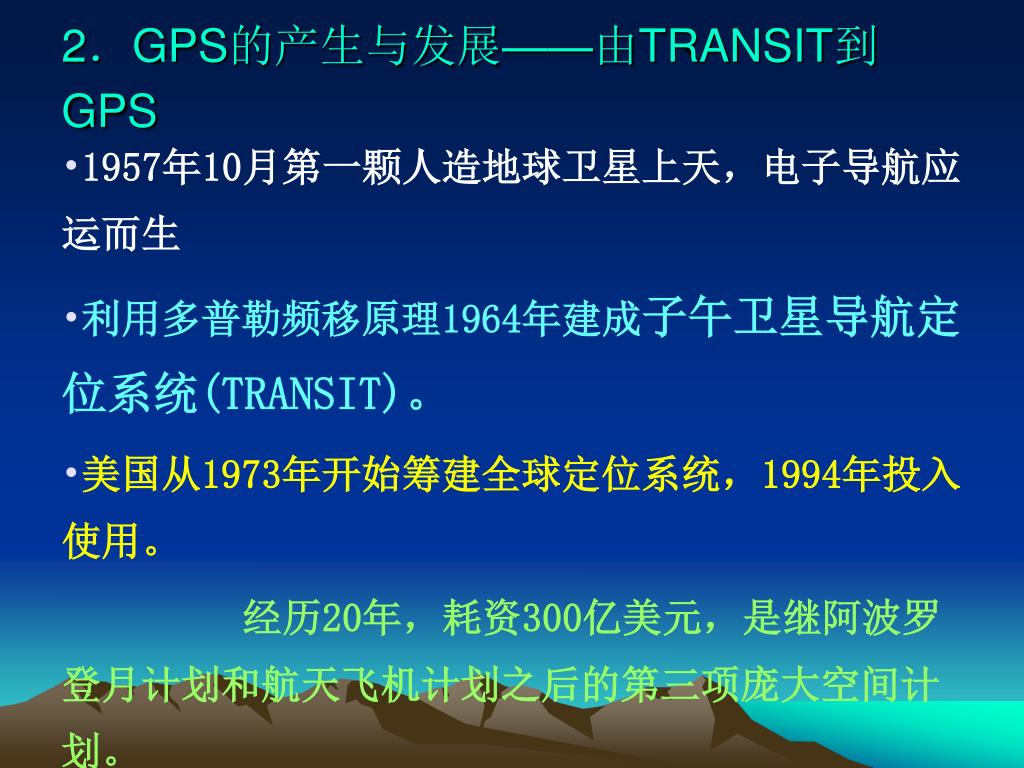 2．GPS的产生与发展——由TRANSIT到GPS

•1957年10月第一颗人造地球卫星上天，电子导航应运而生

•利用多普勒频移原理1964年建成子午卫星导航定位系统(TRANSIT)。

•美国从1973年开始筹建全球定位系统，1994年投入使用。

经历20年，耗资300亿美元，是继阿波罗登月计划和航天飞机计划之后的第三项庞大空间计划。